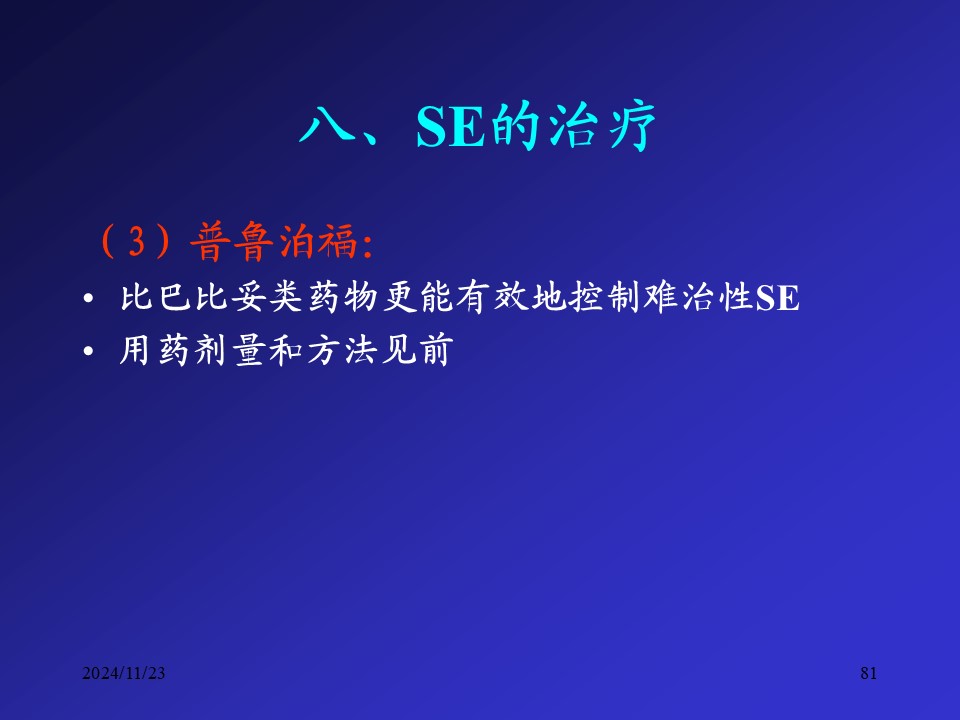 八、SE的治疗

（3）普鲁泊福:

• 比巴比妥类药物更能有效地控制难治性SE
• 用药剂量和方法见前

2024/11/23

81